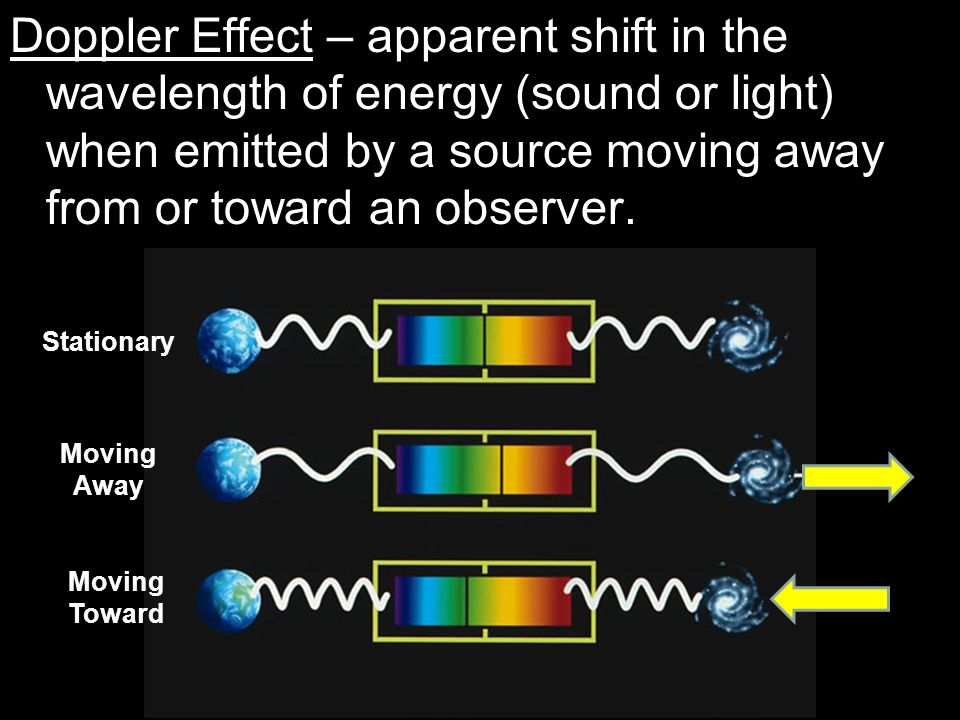 Doppler Effect – apparent shift in the wavelength of energy (sound or light) when emitted by a source moving away from or toward an observer.

Stationary

Moving Away

Moving Toward